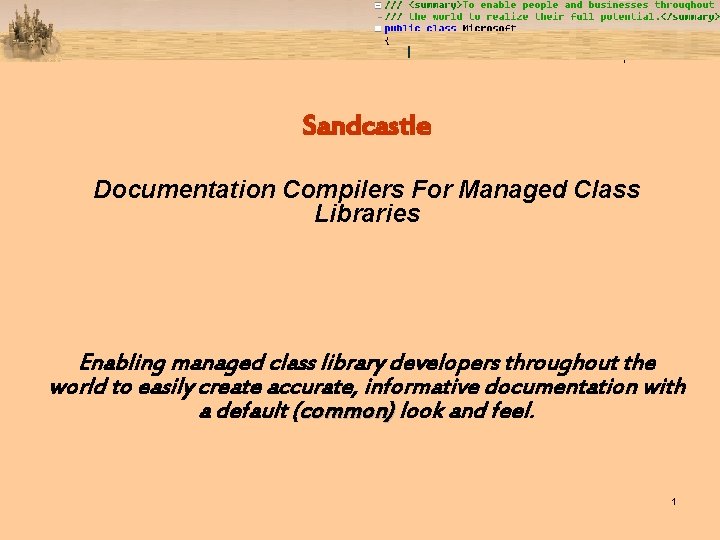 /// <summary>To enable people and businesses throughout
/// the world to realize their full potential.</summary>
public class Microsoft
{

Sandcastle

Documentation Compilers For Managed Class Libraries

Enabling managed class library developers throughout the world to easily create accurate, informative documentation with a default (common) look and feel.

1